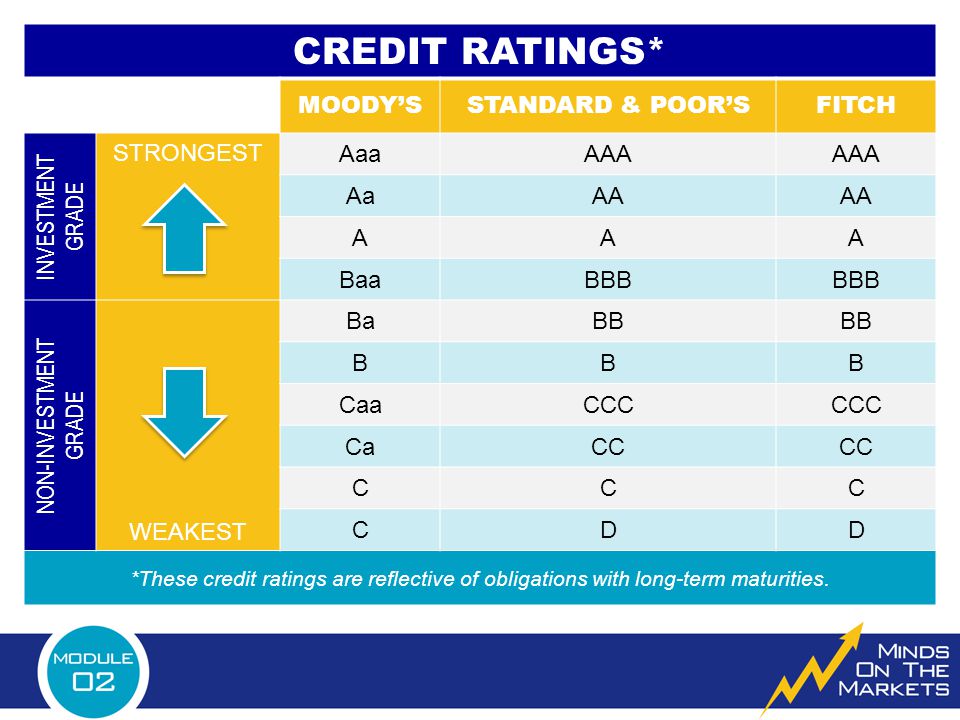 CREDIT RATINGS*

| | | MOODY'S | STANDARD & POOR'S | FITCH |
|---|---|---|---|---|
| INVESTMENT GRADE | STRONGEST | Aaa | AAA | AAA |
| | | Aa | AA | AA |
| | | A | A | A |
| | | Baa | BBB | BBB |
| NON-INVESTMENT GRADE | | Ba | BB | BB |
| | | B | B | B |
| | | Caa | CCC | CCC |
| | | Ca | CC | CC |
| | | C | C | C |
| | WEAKEST | C | D | D |

*These credit ratings are reflective of obligations with long-term maturities.

MODULE 02

MINDS ON THE MARKETS